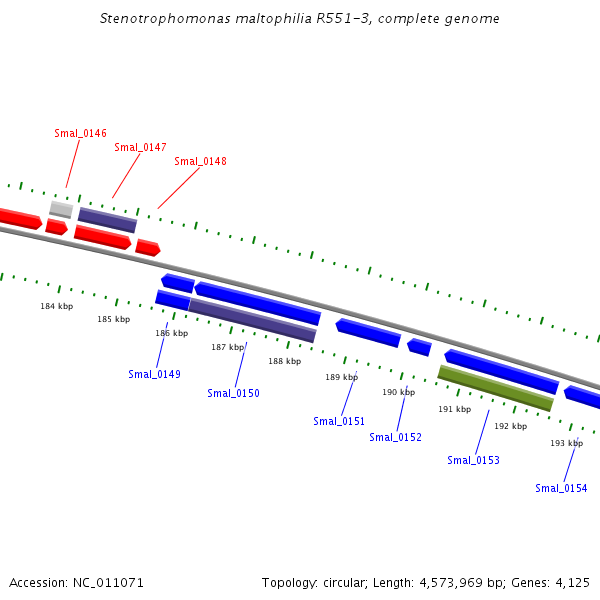 Stenotrophomonas maltophilia R551-3, complete genome

Smal_0146
Smal_0147
Smal_0148

184 kbp
185 kbp
186 kbp
187 kbp
188 kbp
189 kbp
190 kbp
191 kbp
192 kbp
193 kbp

Smal_0149
Smal_0150
Smal_0151
Smal_0152
Smal_0153
Smal_0154

Accession: NC_011071

Topology: circular; Length: 4,573,969 bp; Genes: 4,125